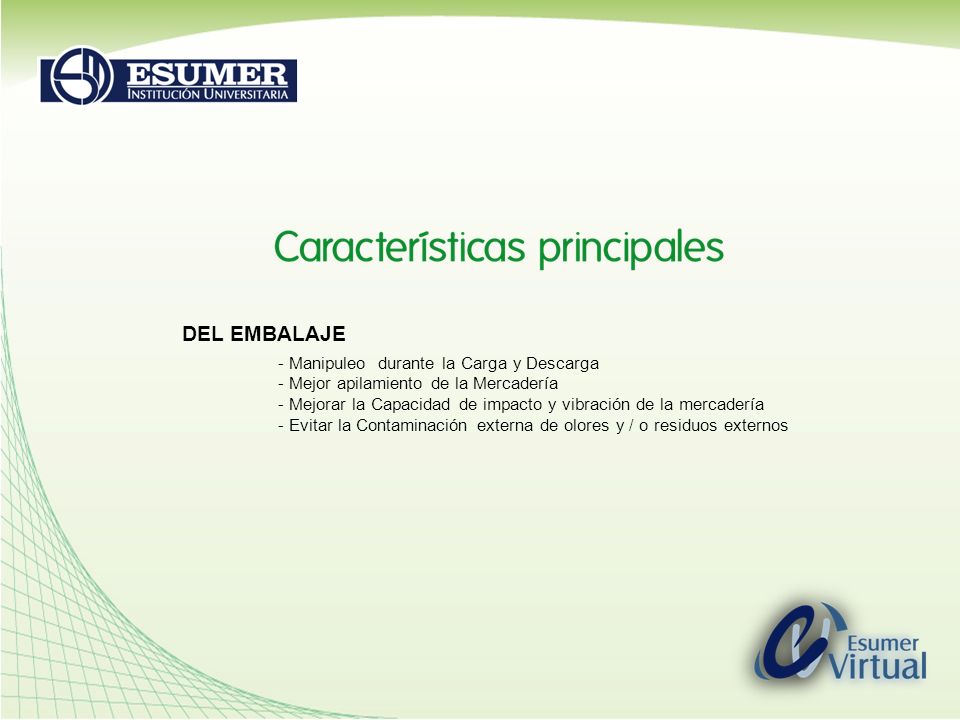 ESUMER
INSTITUCIÓN UNIVERSITARIA

Características principales

DEL EMBALAJE

- Manipuleo durante la Carga y Descarga
- Mejor apilamiento de la Mercadería
- Mejorar la Capacidad de impacto y vibración de la mercadería
- Evitar la Contaminación externa de olores y / o residuos externos

Esumer
Virtual